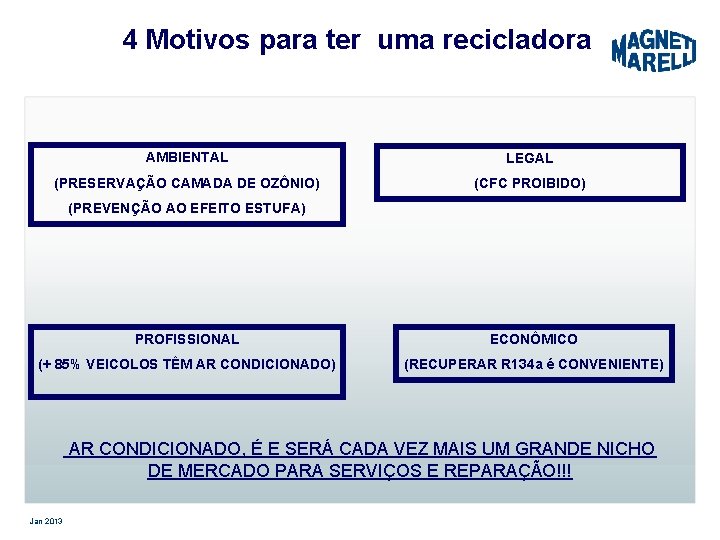 4 Motivos para ter uma recicladora

MAGNETI MARELLI

AMBIENTAL

(PRESERVAÇÃO CAMADA DE OZÔNIO)

(PREVENÇÃO AO EFEITO ESTUFA)

LEGAL

(CFC PROIBIDO)

PROFISSIONAL

(+ 85% VEICOLOS TÊM AR CONDICIONADO)

ECONÔMICO

(RECUPERAR R134a é CONVENIENTE)

AR CONDICIONADO, É E SERÁ CADA VEZ MAIS UM GRANDE NICHO DE MERCADO PARA SERVIÇOS E REPARAÇÃO!!!

Jan 2013